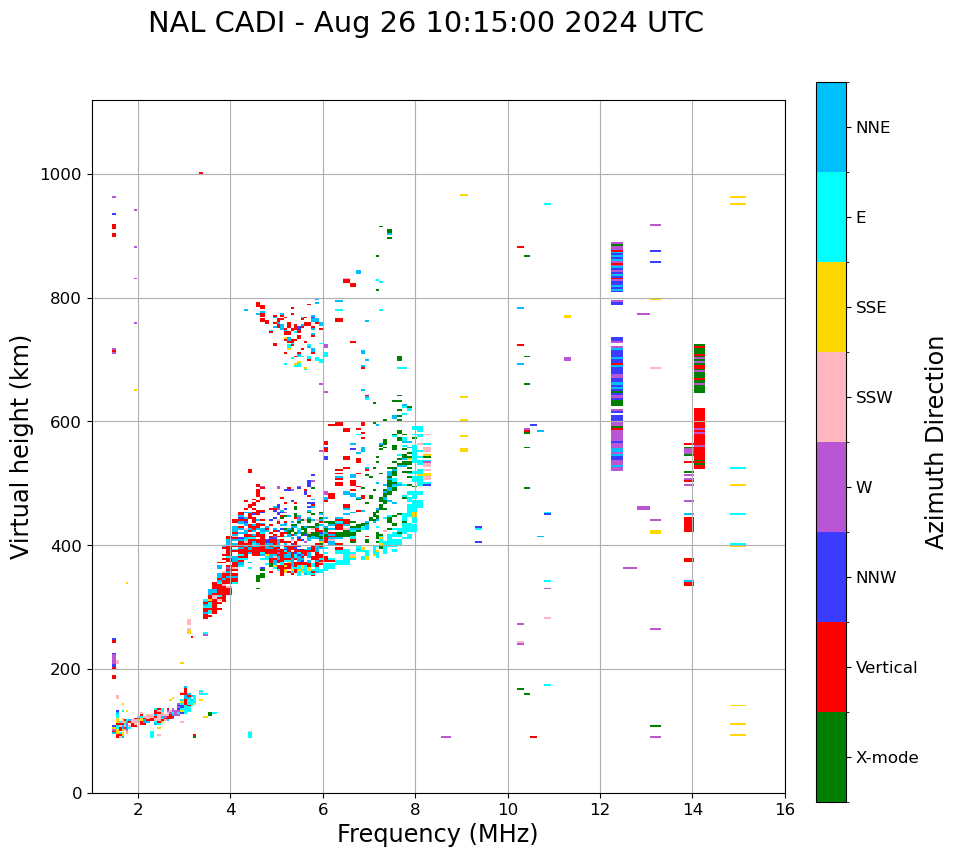 NAL CADI - Aug 26 10:15:00 2024 UTC

Virtual height (km)

1000
800
600
400
200
0

2
4
6
8
10
12
14
16

Frequency (MHz)

NNE
E
SSE
SSW
W
NNW
Vertical
X-mode

Azimuth Direction